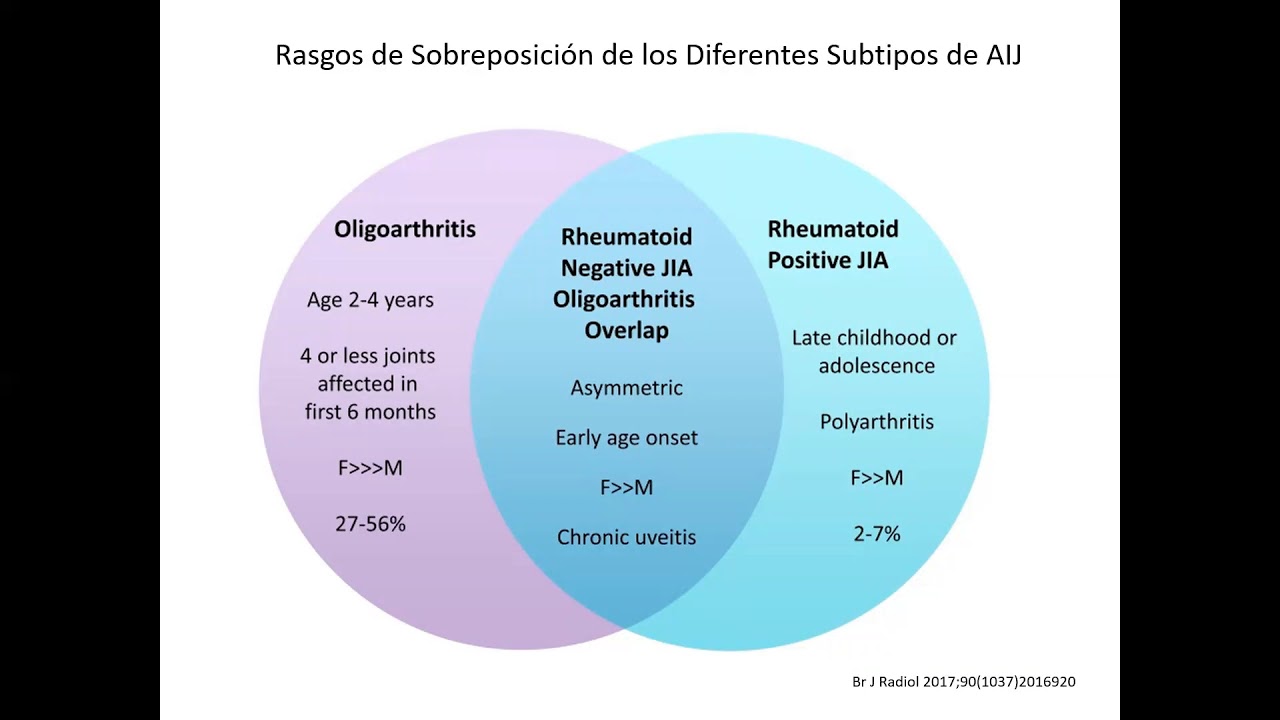 Rasgos de Sobreposición de los Diferentes Subtipos de AIJ

Oligoarthritis

Age 2-4 years

4 or less joints affected in first 6 months

F>>>M

27-56%

Rheumatoid Negative JIA Oligoarthritis Overlap

Asymmetric

Early age onset

F>>M

Chronic uveitis

Rheumatoid Positive JIA

Late childhood or adolescence

Polyarthritis

F>>M

2-7%

Br J Radiol 2017;90(1037)2016920